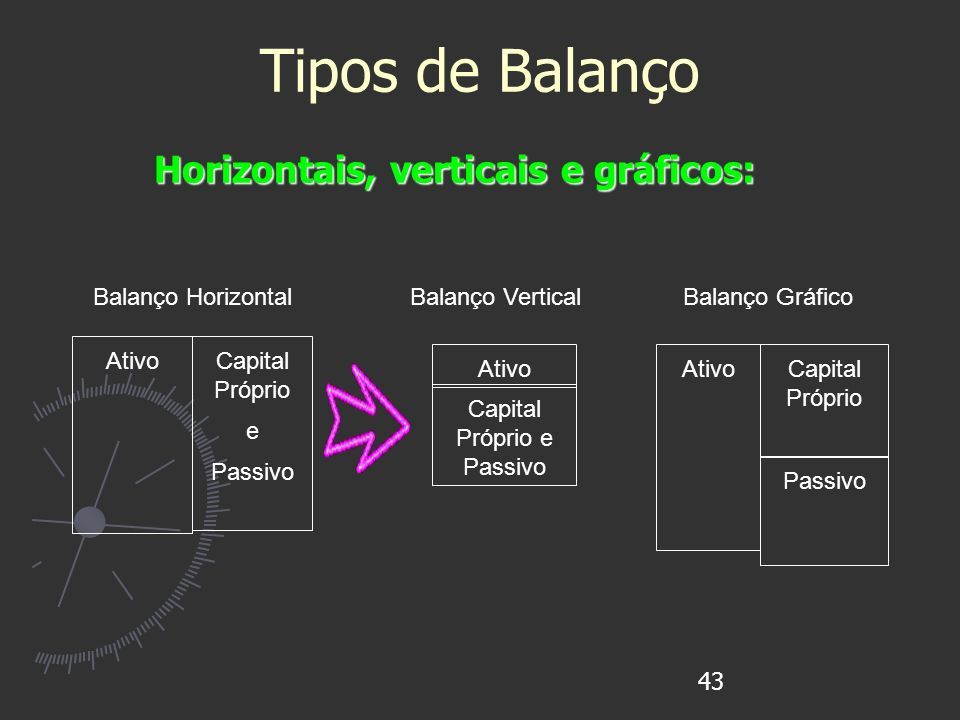 Tipos de Balanço

Horizontais, verticais e gráficos:

Balanço Horizontal

Ativo

Capital Próprio e Passivo

Balanço Vertical

Ativo

Capital Próprio e Passivo

Balanço Gráfico

Ativo

Capital Próprio

Passivo

43